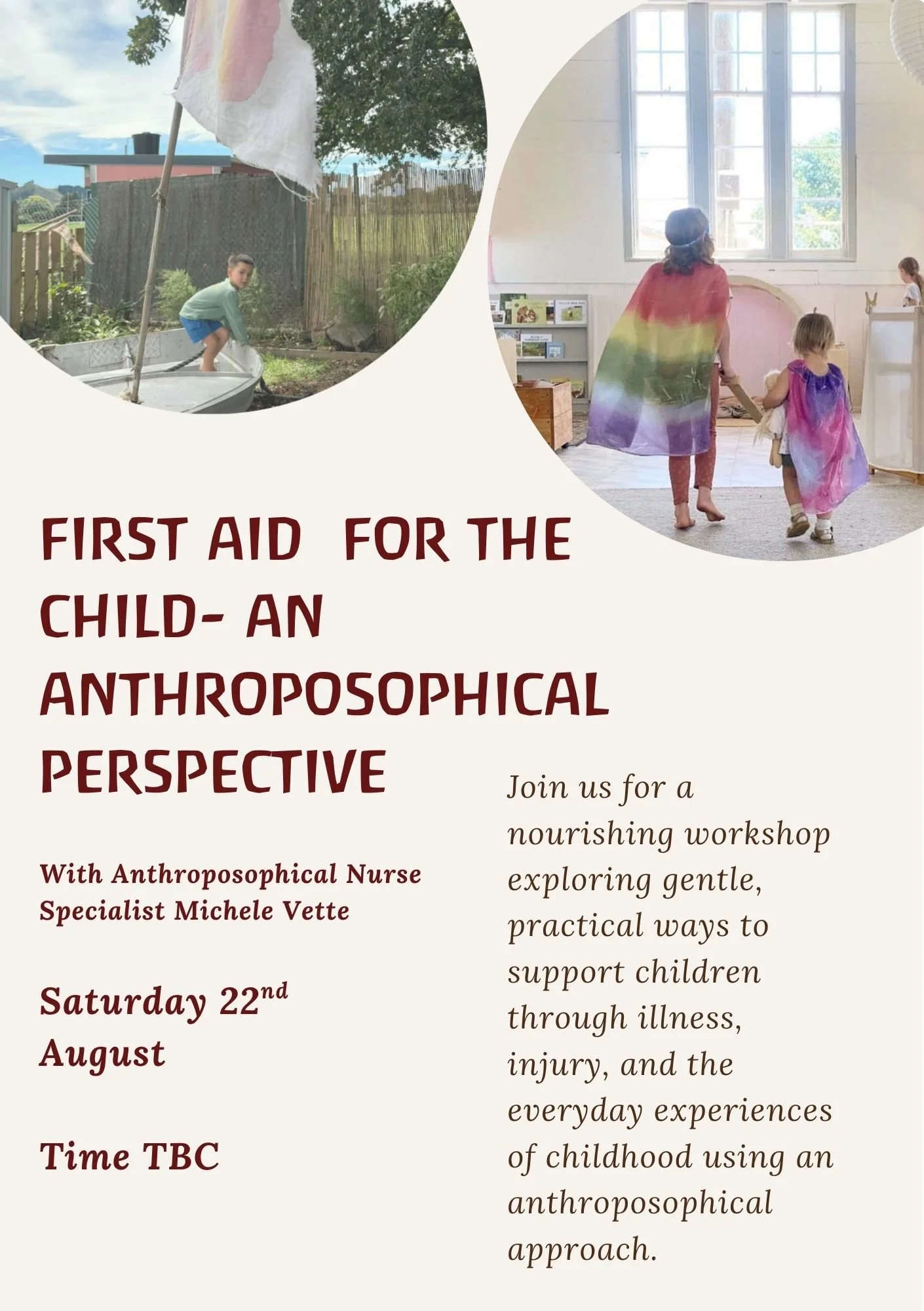 FIRST AID FOR THE CHILD- AN ANTHROPOSOPHICAL PERSPECTIVE

With Anthroposophical Nurse Specialist Michele Vette

Saturday 22$^{nd}$ August

Time TBC

Join us for a nourishing workshop exploring gentle, practical ways to support children through illness, injury, and the everyday experiences of childhood using an anthroposophical approach.